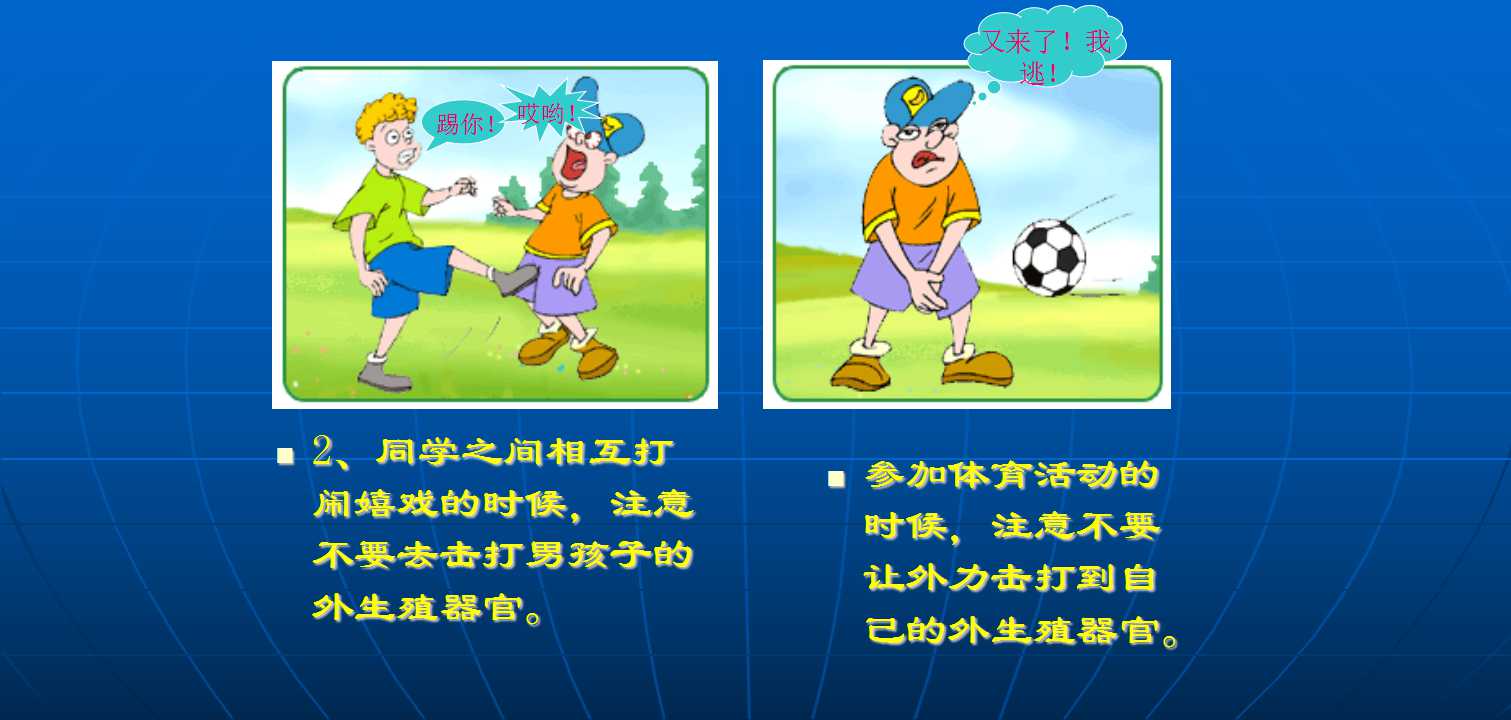 踢你！

哎哟！

又来了！我逃！

2、同学之间相互打闹嬉戏的时候，注意不要去击打男孩子的外生殖器官。

参加体育活动的时候，注意不要让外力击打到自己的外生殖器官。